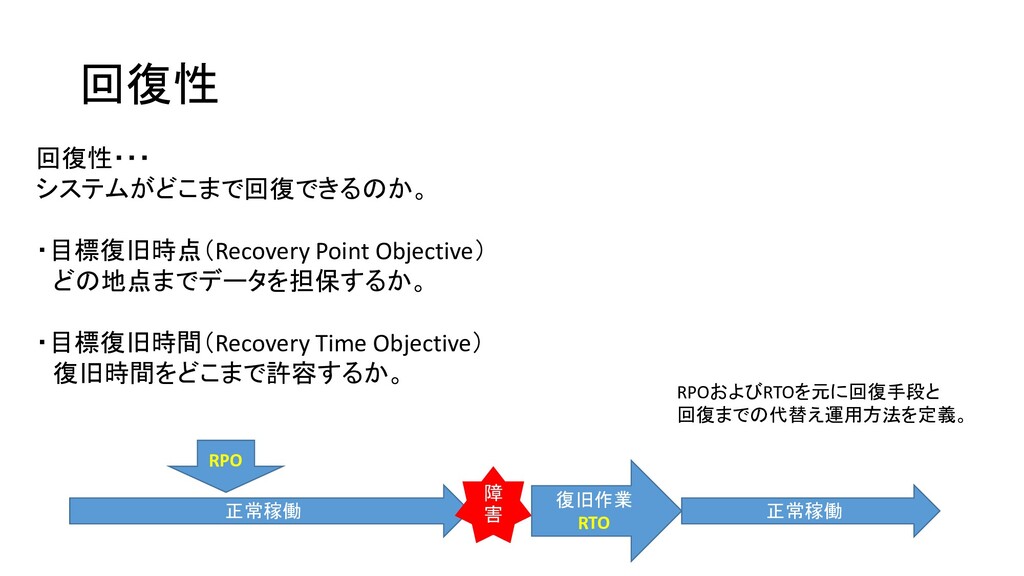 回復性

回復性・・・
システムがどこまで回復できるのか。

・目標復旧時点（Recovery Point Objective）
どの地点までデータを担保するか。

・目標復旧時間（Recovery Time Objective）
復旧時間をどこまで許容するか。

RPOおよびRTOを元に回復手段と
回復までの代替え運用方法を定義。

RPO

正常稼働

障害

復旧作業
RTO

正常稼働